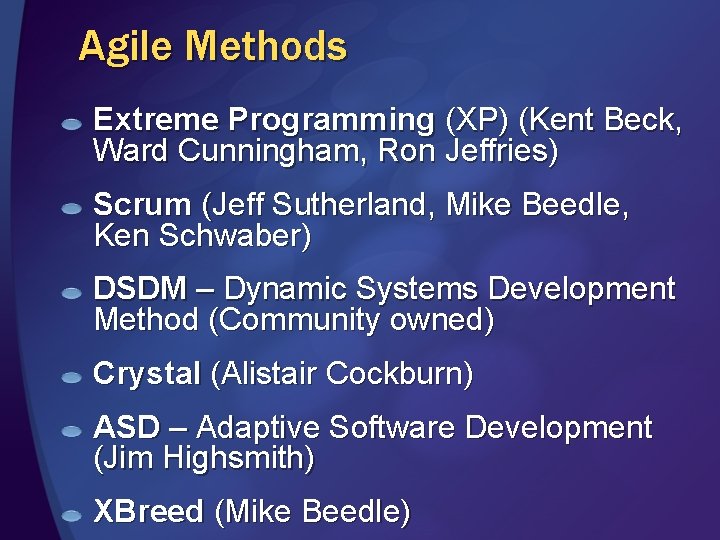 Agile Methods

Extreme Programming (XP) (Kent Beck, Ward Cunningham, Ron Jeffries)

Scrum (Jeff Sutherland, Mike Beedle, Ken Schwaber)

DSDM – Dynamic Systems Development Method (Community owned)

Crystal (Alistair Cockburn)

ASD – Adaptive Software Development (Jim Highsmith)

XBreed (Mike Beedle)